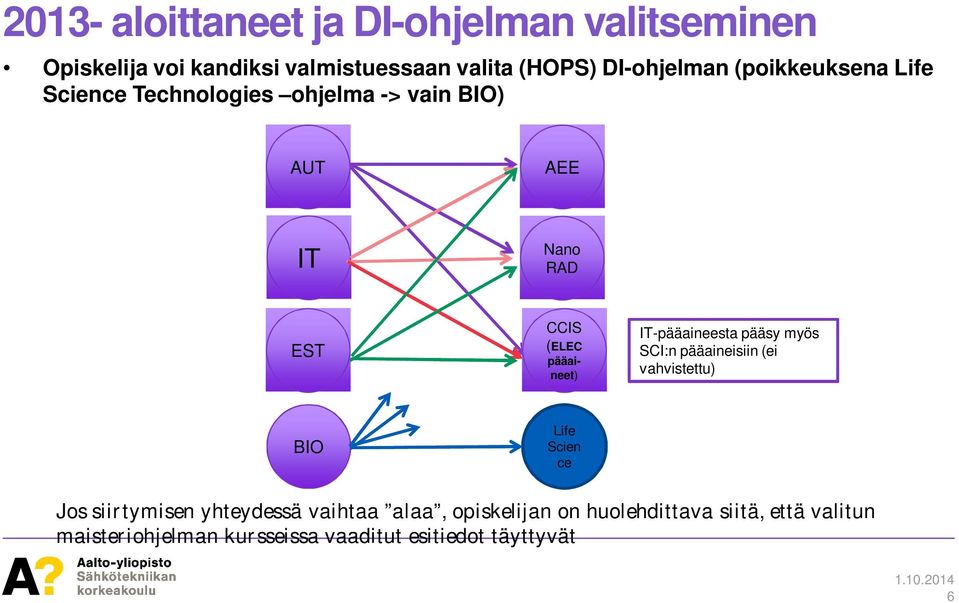 2013- aloittaneet ja DI-ohjelman valitseminen

• Opiskelija voi kandiksi valmistuessaan valita (HOPS) DI-ohjelman (poikkeuksena Life Science Technologies –ohjelma -> vain BIO)

AUT

IT

EST

BIO

AEE

Nano RAD

CCIS (ELEC pääaineet)

Life Science

IT-pääaineesta pääsy myös SCI:n pääaineisiin (ei vahvistettu)

Jos siirtymisen yhteydessä vaihtaa ”alaa”, opiskelijan on huolehdittava siitä, että valitun maisteriohjelman kursseissa vaaditut esitiedot täyttyvät

A? Aalto-yliopisto Sähkötekniikan korkeakoulu

1.10.2014
6